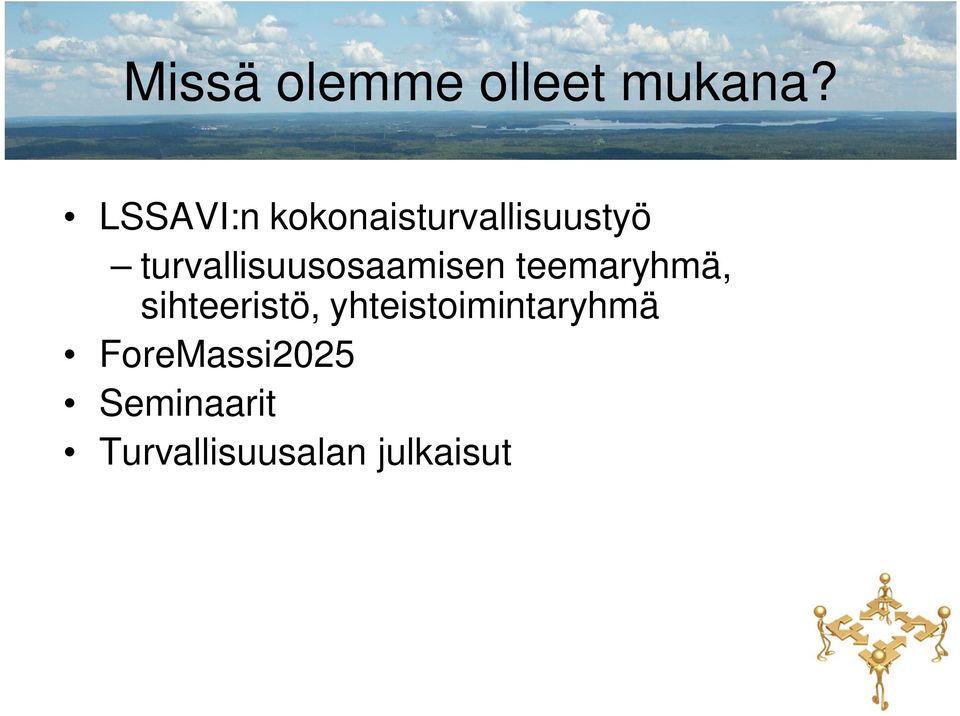 Missä olemme olleet mukana?

• LSSAVI:n kokonaisturvallisuustyö
– turvallisuusosaamisen teemaryhmä, sihteeristö, yhteistoimintaryhmä
• ForeMassi2025
• Seminaarit
• Turvallisuusalan julkaisut